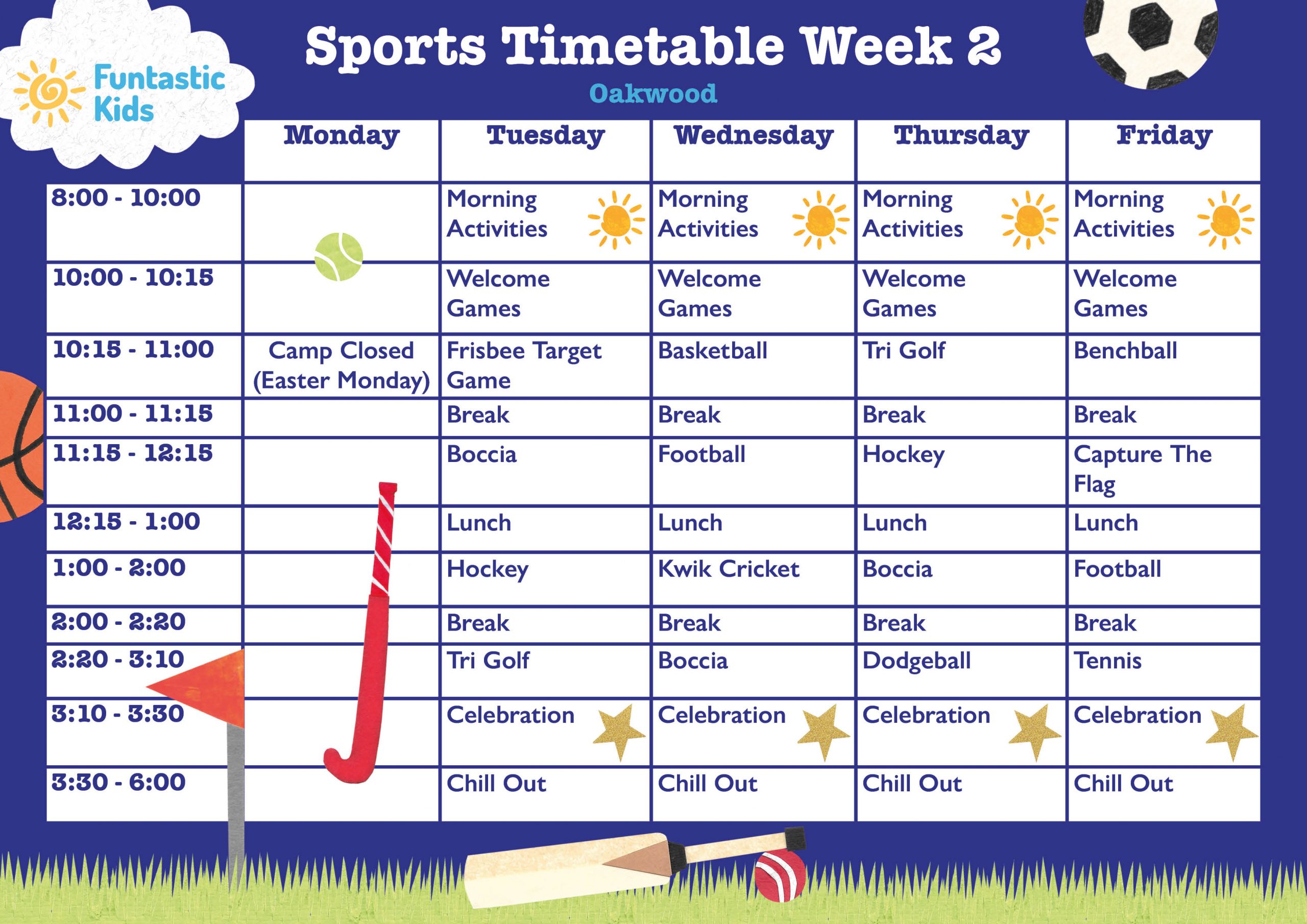 Funtastic Kids

Sports Timetable Week 2

Oakwood

| | Monday | Tuesday | Wednesday | Thursday | Friday |
|---|---|---|---|---|---|
| 8:00 - 10:00 | | Morning Activities | Morning Activities | Morning Activities | Morning Activities |
| 10:00 - 10:15 | | Welcome Games | Welcome Games | Welcome Games | Welcome Games |
| 10:15 - 11:00 | Camp Closed (Easter Monday) | Frisbee Target Game | Basketball | Tri Golf | Benchball |
| 11:00 - 11:15 | | Break | Break | Break | Break |
| 11:15 - 12:15 | | Boccia | Football | Hockey | Capture The Flag |
| 12:15 - 1:00 | | Lunch | Lunch | Lunch | Lunch |
| 1:00 - 2:00 | | Hockey | Kwik Cricket | Boccia | Football |
| 2:00 - 2:20 | | Break | Break | Break | Break |
| 2:20 - 3:10 | | Tri Golf | Boccia | Dodgeball | Tennis |
| 3:10 - 3:30 | | Celebration | Celebration | Celebration | Celebration |
| 3:30 - 6:00 | | Chill Out | Chill Out | Chill Out | Chill Out |